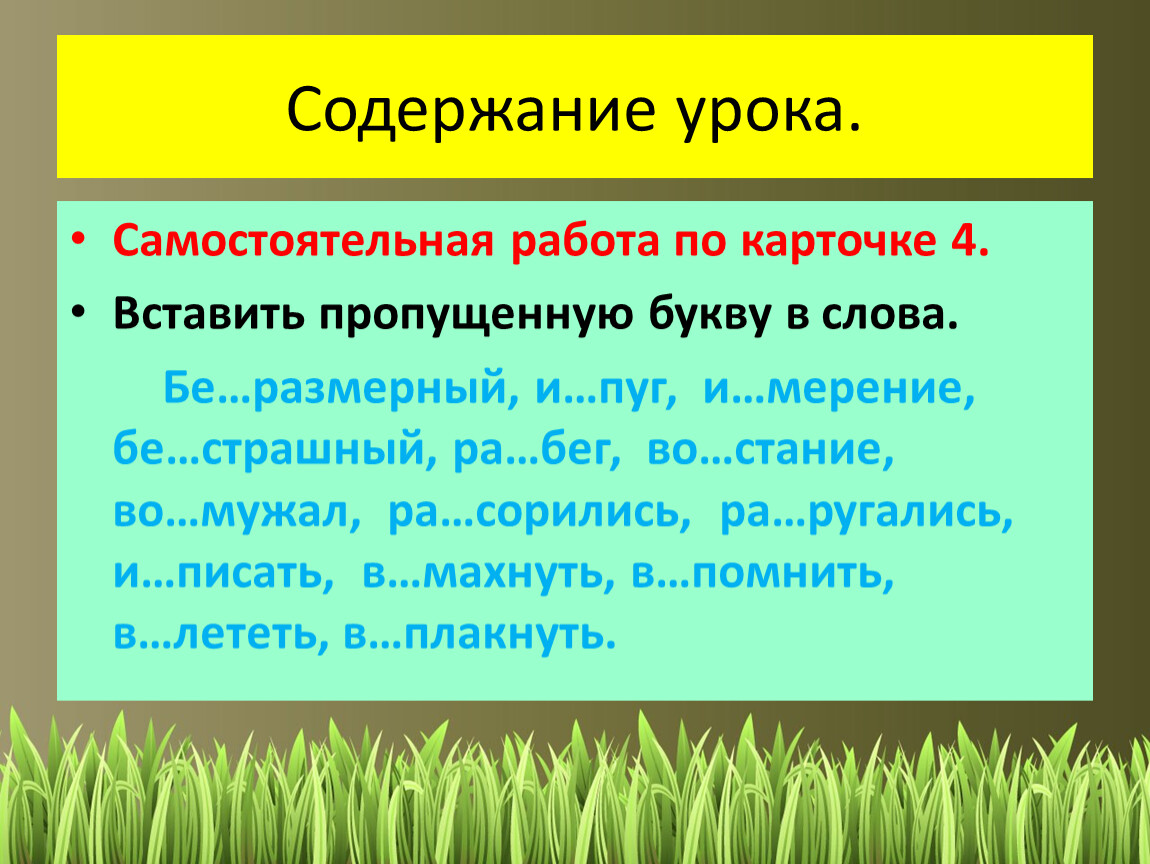 Содержание урока.

• Самостоятельная работа по карточке 4.

• Вставить пропущенную букву в слова.

Бе…размерный, и…пуг, и…мерение, бе…страшный, ра…бег, во…стание, во…мужал, ра…сорились, ра…ругались, и…писать, в…махнуть, в…помнить, в…лететь, в…плакнуть.